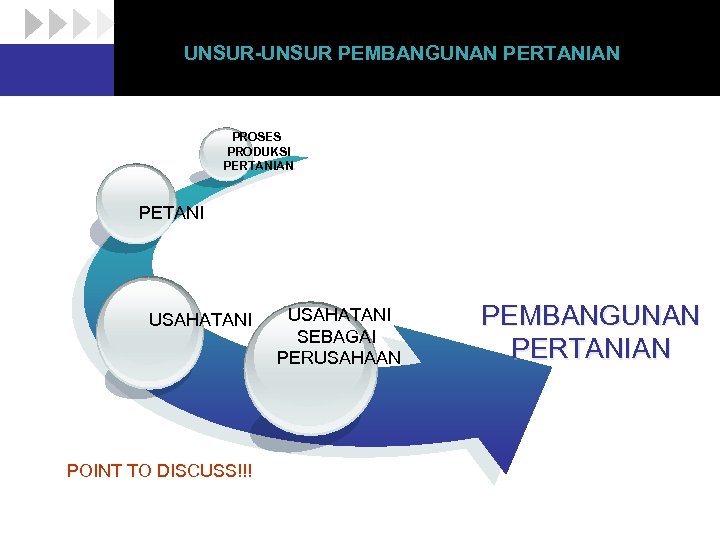 UNSUR-UNSUR PEMBANGUNAN PERTANIAN

PROSES PRODUKSI PERTANIAN

PETANI

USAHATANI

USAHATANI SEBAGAI PERUSAHAAN

PEMBANGUNAN PERTANIAN

POINT TO DISCUSS!!!